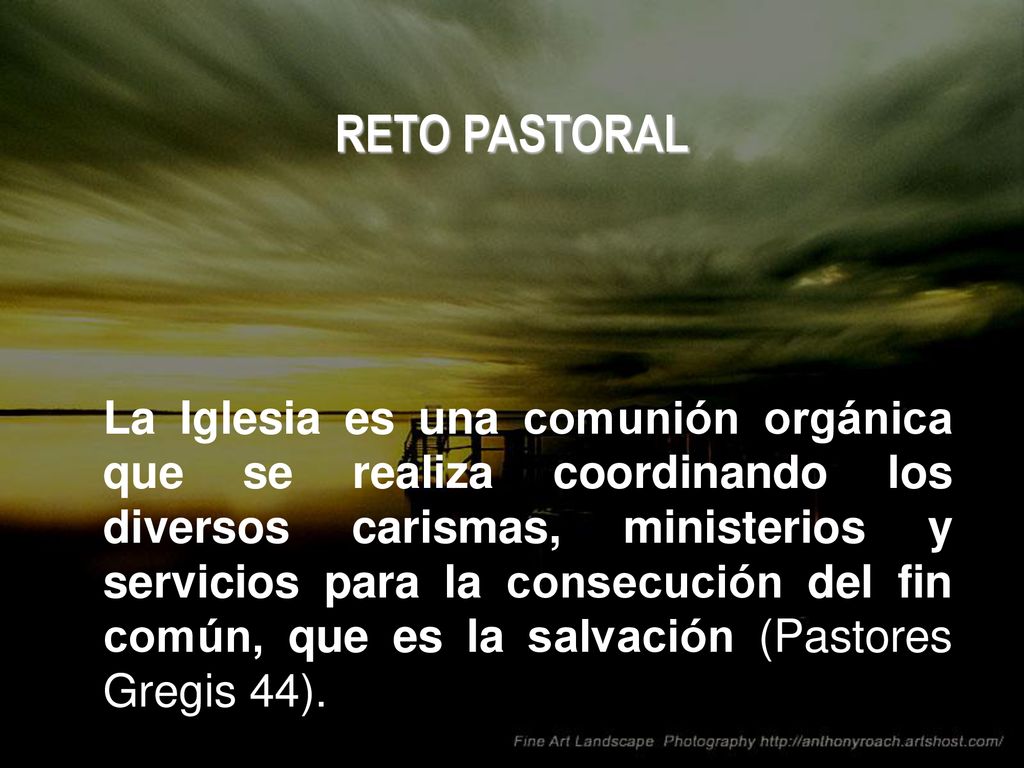 RETO PASTORAL

La Iglesia es una comunión orgánica que se realiza coordinando los diversos carismas, ministerios y servicios para la consecución del fin común, que es la salvación (Pastores Gregis 44).

Fine Art Landscape Photography http://anthonyroach.artshost.com/